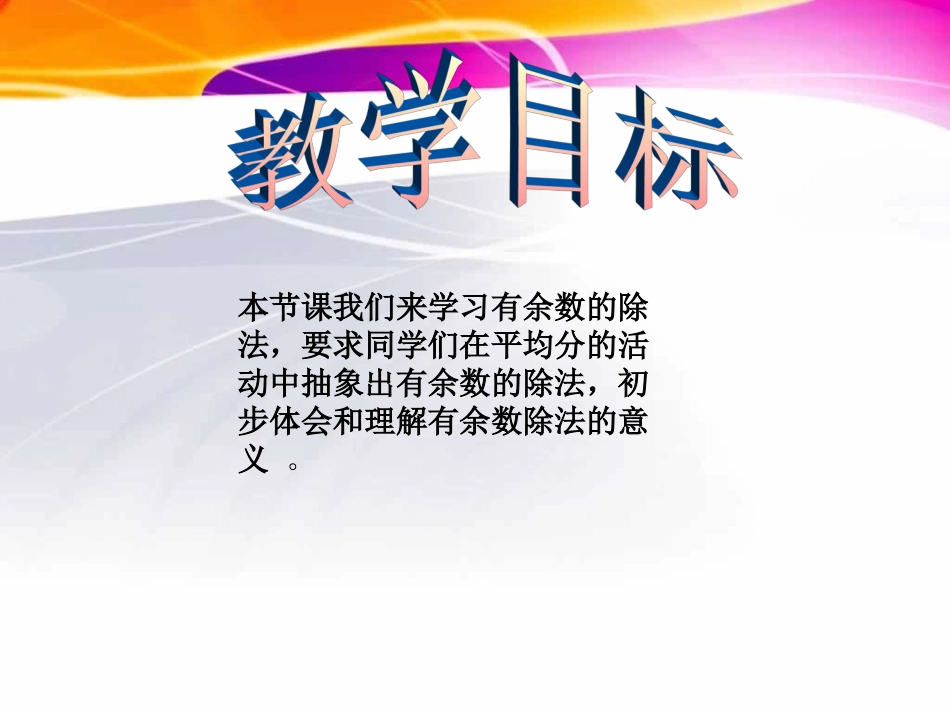 教学目标

本节课我们来学习有余数的除法，要求同学们在平均分的活动中抽象出有余数的除法，初步体会和理解有余数除法的意义 。